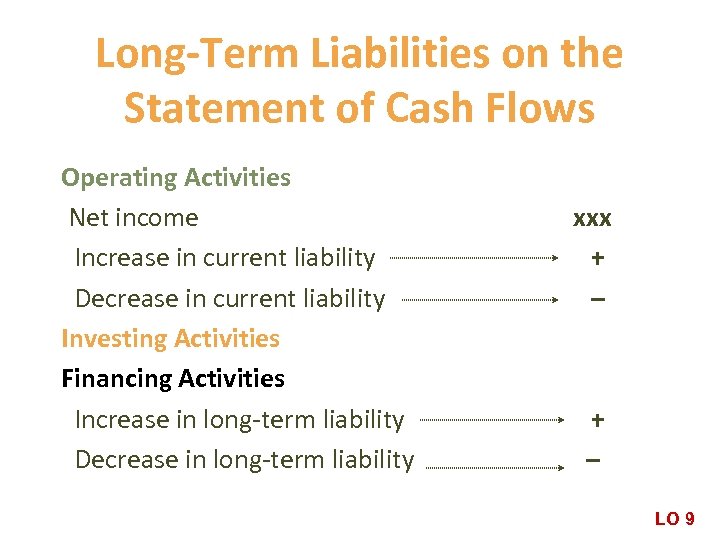 Long-Term Liabilities on the Statement of Cash Flows

Operating Activities

Net income xxx

Increase in current liability +

Decrease in current liability –

Investing Activities

Financing Activities

Increase in long-term liability +

Decrease in long-term liability –

LO 9